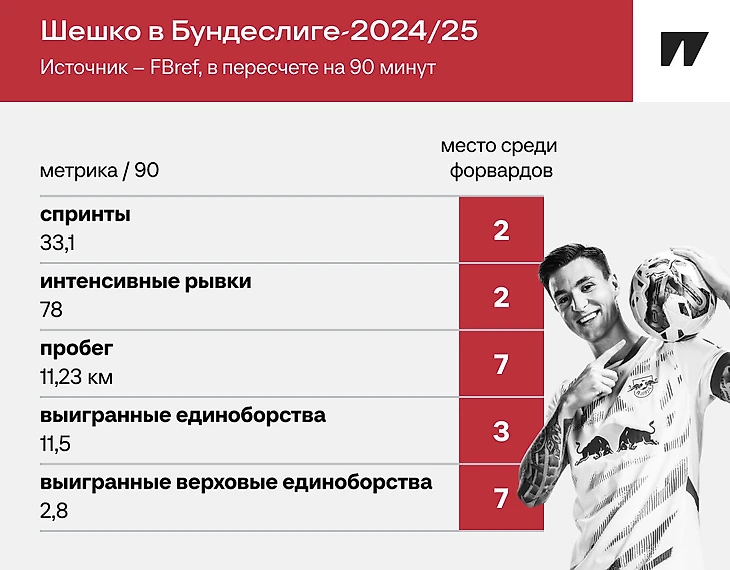 Шешко в Бундеслиге-2024/25
Источник – FBref, в пересчете на 90 минут

| метрика / 90 | место среди форвардов |
|---|---|
| **спринты** 33,1 | 2 |
| **интенсивные рывки** 78 | 2 |
| **пробег** 11,23 км | 7 |
| **выигранные единоборства** 11,5 | 3 |
| **выигранные верховые единоборства** 2,8 | 7 |